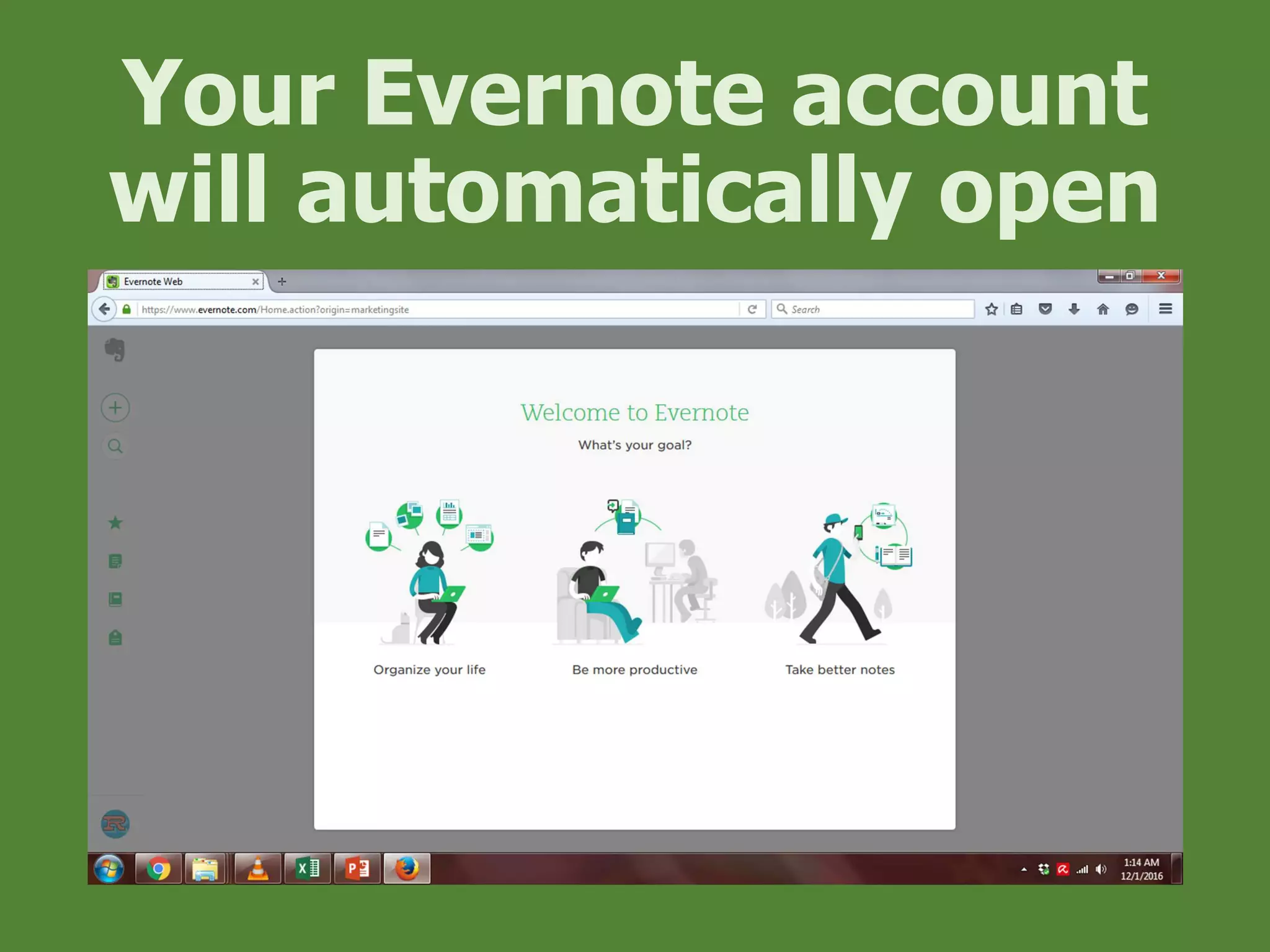 Your Evernote account will automatically open

Evernote Web

https://www.evernote.com/Home.action?origin=marketingsite

Search

Welcome to Evernote

What's your goal?

Organize your life

Be more productive

Take better notes

1:14 AM
12/1/2016